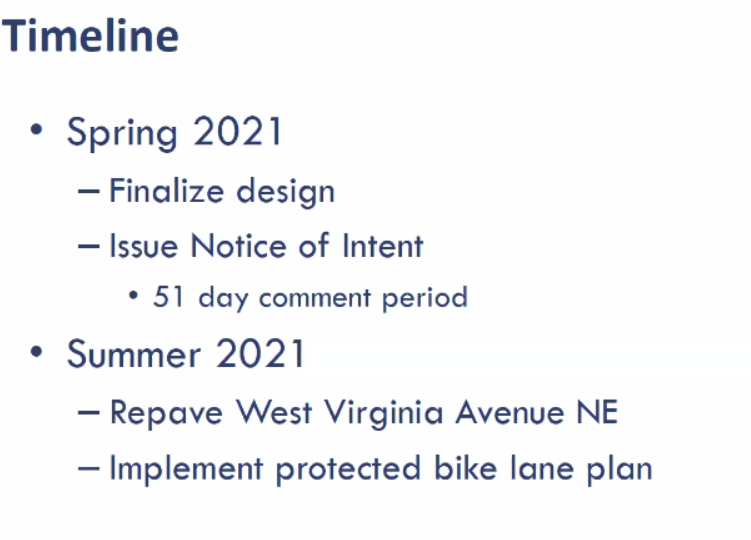 Timeline

• Spring 2021
  – Finalize design
  – Issue Notice of Intent
    • 51 day comment period
• Summer 2021
  – Repave West Virginia Avenue NE
  – Implement protected bike lane plan